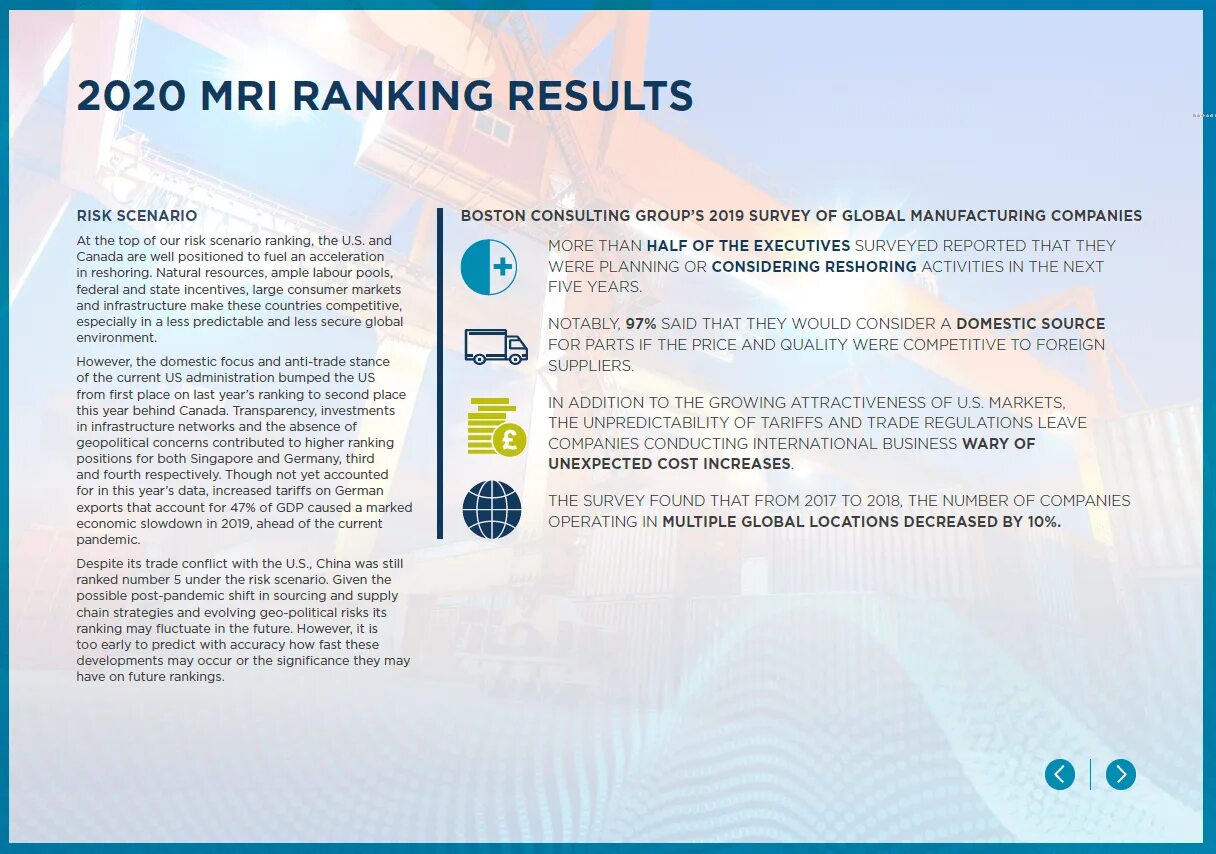 2020 MRI RANKING RESULTS

RISK SCENARIO

At the top of our risk scenario ranking, the U.S. and Canada are well positioned to fuel an acceleration in reshoring. Natural resources, ample labour pools, federal and state incentives, large consumer markets and infrastructure make these countries competitive, especially in a less predictable and less secure global environment.

However, the domestic focus and anti-trade stance of the current US administration bumped the US from first place on last year's ranking to second place this year behind Canada. Transparency, investments in infrastructure networks and the absence of geopolitical concerns contributed to higher ranking positions for both Singapore and Germany, third and fourth respectively. Though not yet accounted for in this year's data, increased tariffs on German exports that account for 47% of GDP caused a marked economic slowdown in 2019, ahead of the current pandemic.

Despite its trade conflict with the U.S., China was still ranked number 5 under the risk scenario. Given the possible post-pandemic shift in sourcing and supply chain strategies and evolving geo-political risks its ranking may fluctuate in the future. However, it is too early to predict with accuracy how fast these developments may occur or the significance they may have on future rankings.

BOSTON CONSULTING GROUP'S 2019 SURVEY OF GLOBAL MANUFACTURING COMPANIES

MORE THAN HALF OF THE EXECUTIVES SURVEYED REPORTED THAT THEY WERE PLANNING OR CONSIDERING RESHORING ACTIVITIES IN THE NEXT FIVE YEARS.

NOTABLY, 97% SAID THAT THEY WOULD CONSIDER A DOMESTIC SOURCE FOR PARTS IF THE PRICE AND QUALITY WERE COMPETITIVE TO FOREIGN SUPPLIERS.

IN ADDITION TO THE GROWING ATTRACTIVENESS OF U.S. MARKETS, THE UNPREDICTABILITY OF TARIFFS AND TRADE REGULATIONS LEAVE COMPANIES CONDUCTING INTERNATIONAL BUSINESS WARY OF UNEXPECTED COST INCREASES.

THE SURVEY FOUND THAT FROM 2017 TO 2018, THE NUMBER OF COMPANIES OPERATING IN MULTIPLE GLOBAL LOCATIONS DECREASED BY 10%.